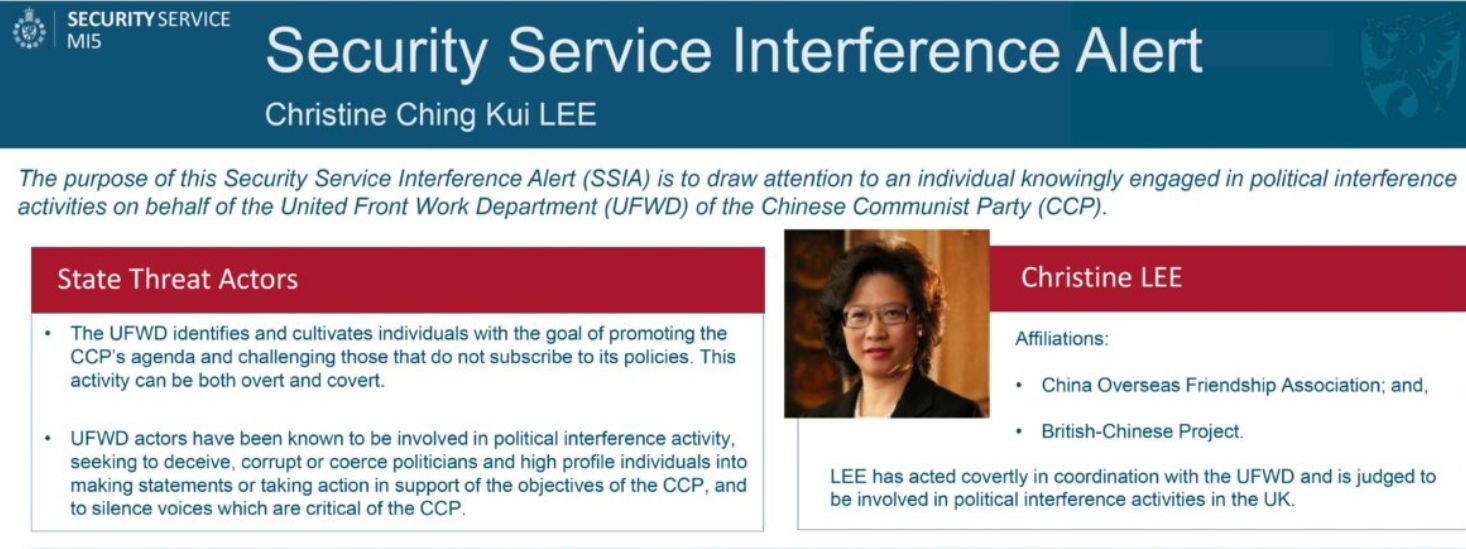 SECURITY SERVICE
MI5

Security Service Interference Alert

Christine Ching Kui LEE

The purpose of this Security Service Interference Alert (SSIA) is to draw attention to an individual knowingly engaged in political interference activities on behalf of the United Front Work Department (UFWD) of the Chinese Communist Party (CCP).

State Threat Actors

• The UFWD identifies and cultivates individuals with the goal of promoting the CCP's agenda and challenging those that do not subscribe to its policies. This activity can be both overt and covert.

• UFWD actors have been known to be involved in political interference activity, seeking to deceive, corrupt or coerce politicians and high profile individuals into making statements or taking action in support of the objectives of the CCP, and to silence voices which are critical of the CCP.

Christine LEE

Affiliations:

• China Overseas Friendship Association; and,

• British-Chinese Project.

LEE has acted covertly in coordination with the UFWD and is judged to be involved in political interference activities in the UK.